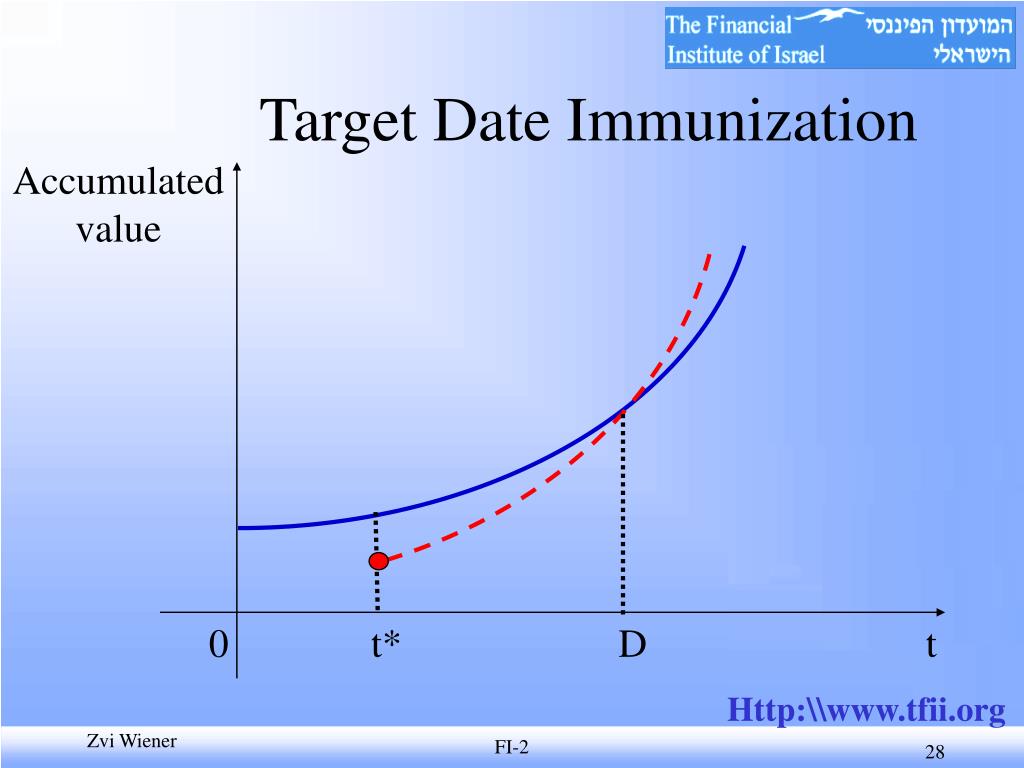 The Financial Institute of Israel
המועדון הפיננסי הישראלי

Target Date Immunization

Accumulated value

0
t*
D
t

Http:\\www.tfii.org

Zvi Wiener

FI-2

28